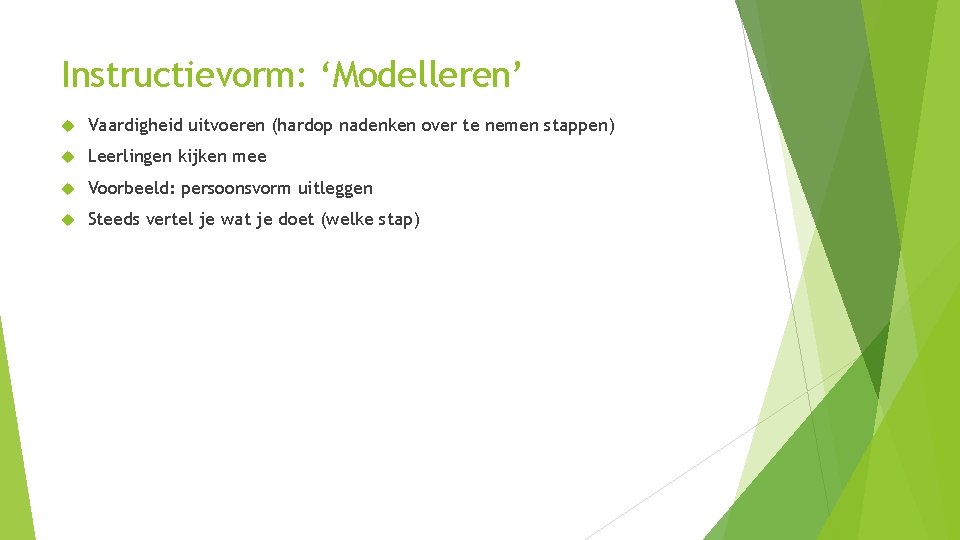 Instructievorm: ‘Modelleren’

Vaardigheid uitvoeren (hardop nadenken over te nemen stappen)

Leerlingen kijken mee

Voorbeeld: persoonsvorm uitleggen

Steeds vertel je wat je doet (welke stap)